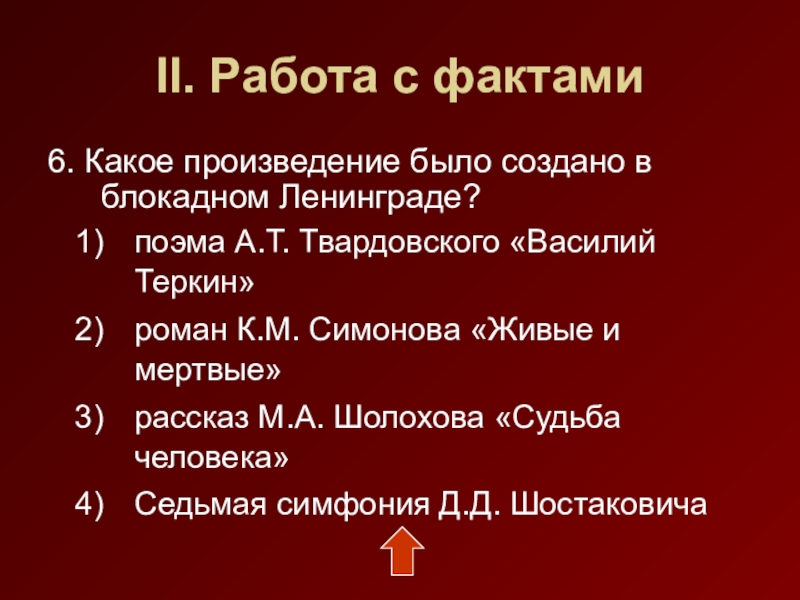 II. Работа с фактами

6. Какое произведение было создано в блокадном Ленинграде?

1) поэма А.Т. Твардовского «Василий Теркин»

2) роман К.М. Симонова «Живые и мертвые»

3) рассказ М.А. Шолохова «Судьба человека»

4) Седьмая симфония Д.Д. Шостаковича